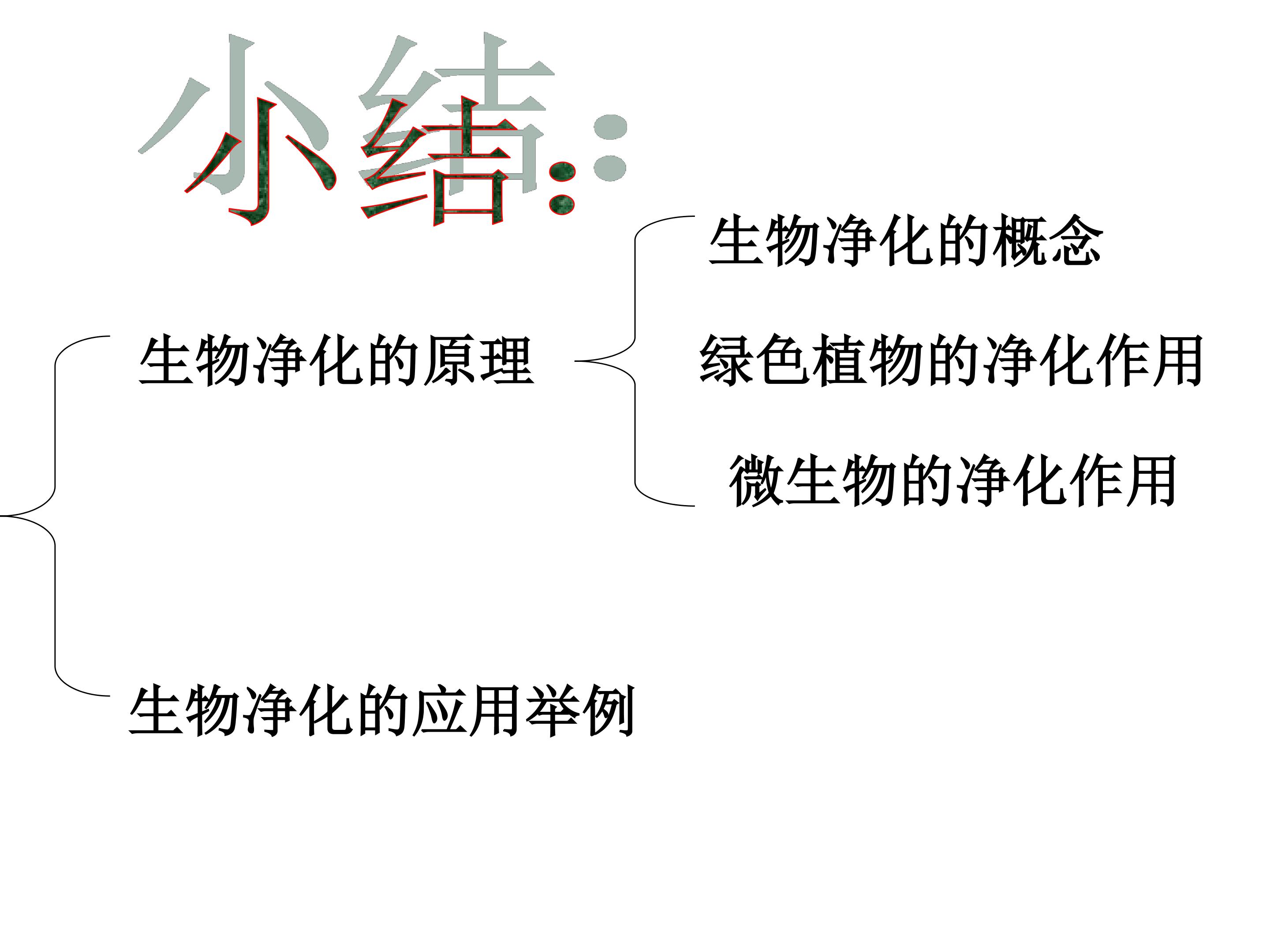 小结：

生物净化的原理

生物净化的概念

绿色植物的净化作用

微生物的净化作用

生物净化的应用举例